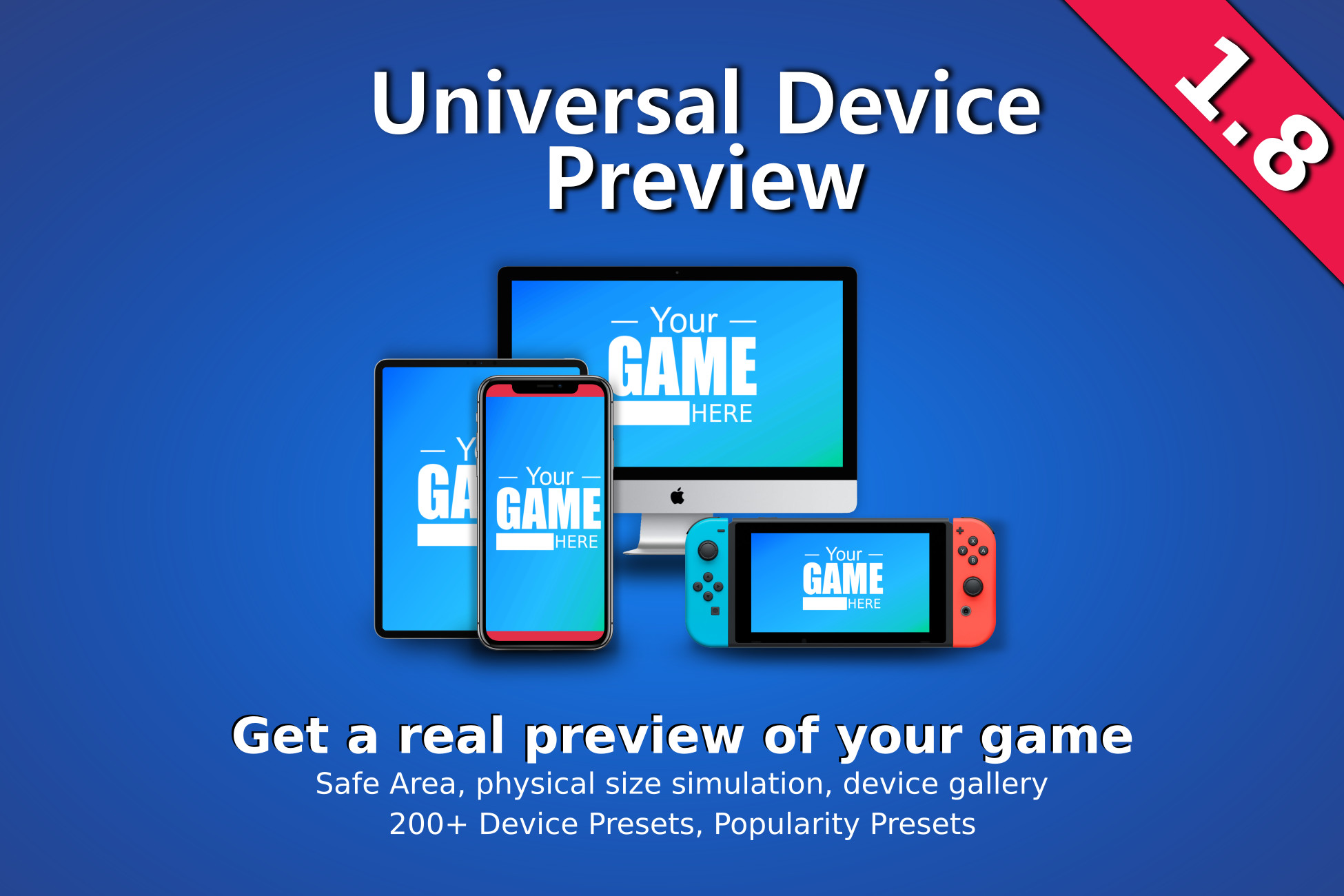 Universal Device Preview

1.8

— Your —
GAME
HERE

— Y
GA

— Your —
GAME
HERE

— Your —
GAME
HERE

Get a real preview of your game
Safe Area, physical size simulation, device gallery
200+ Device Presets, Popularity Presets